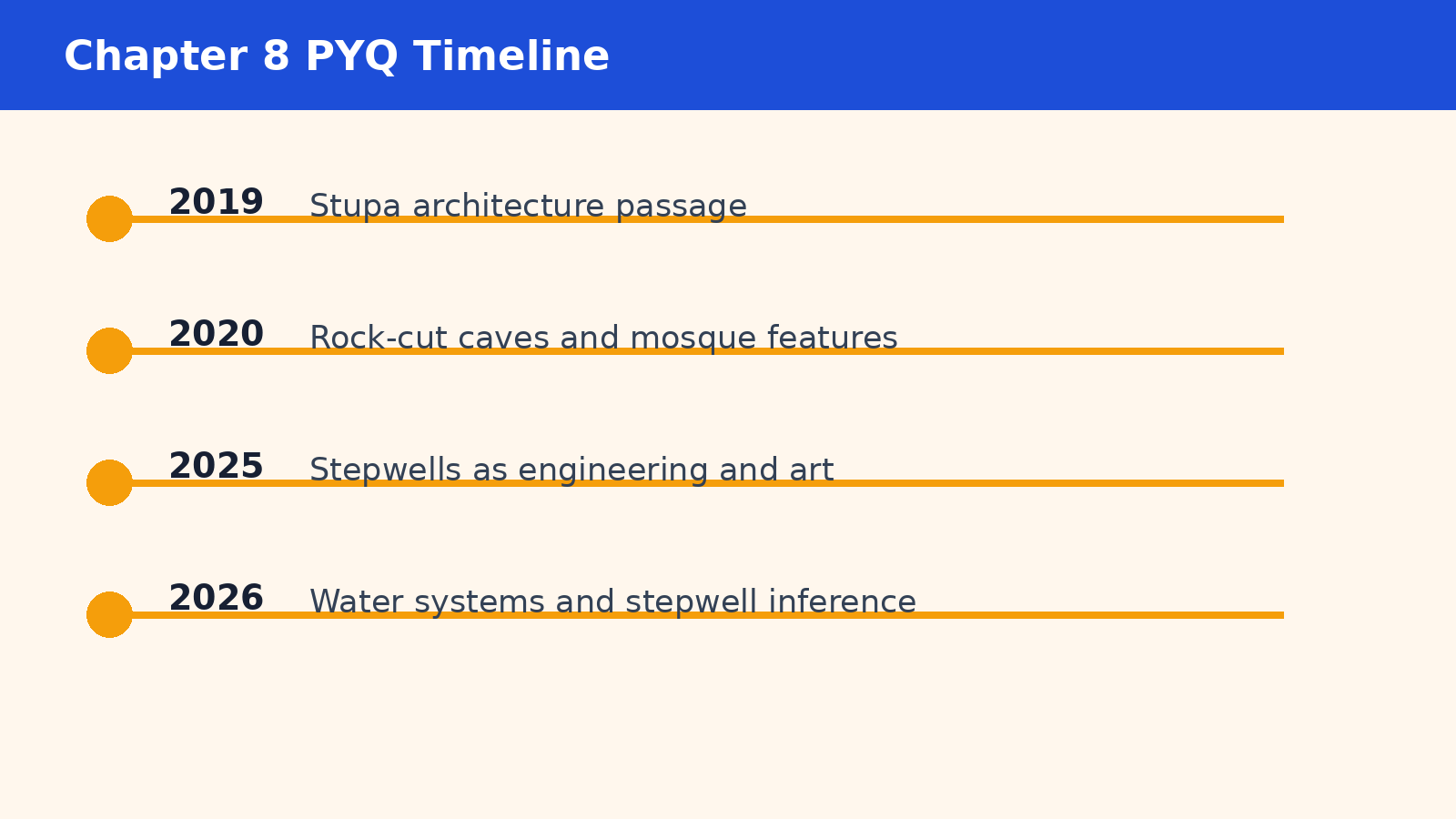 Chapter 8 PYQ Timeline

2019 Stupa architecture passage

2020 Rock-cut caves and mosque features

2025 Stepwells as engineering and art

2026 Water systems and stepwell inference